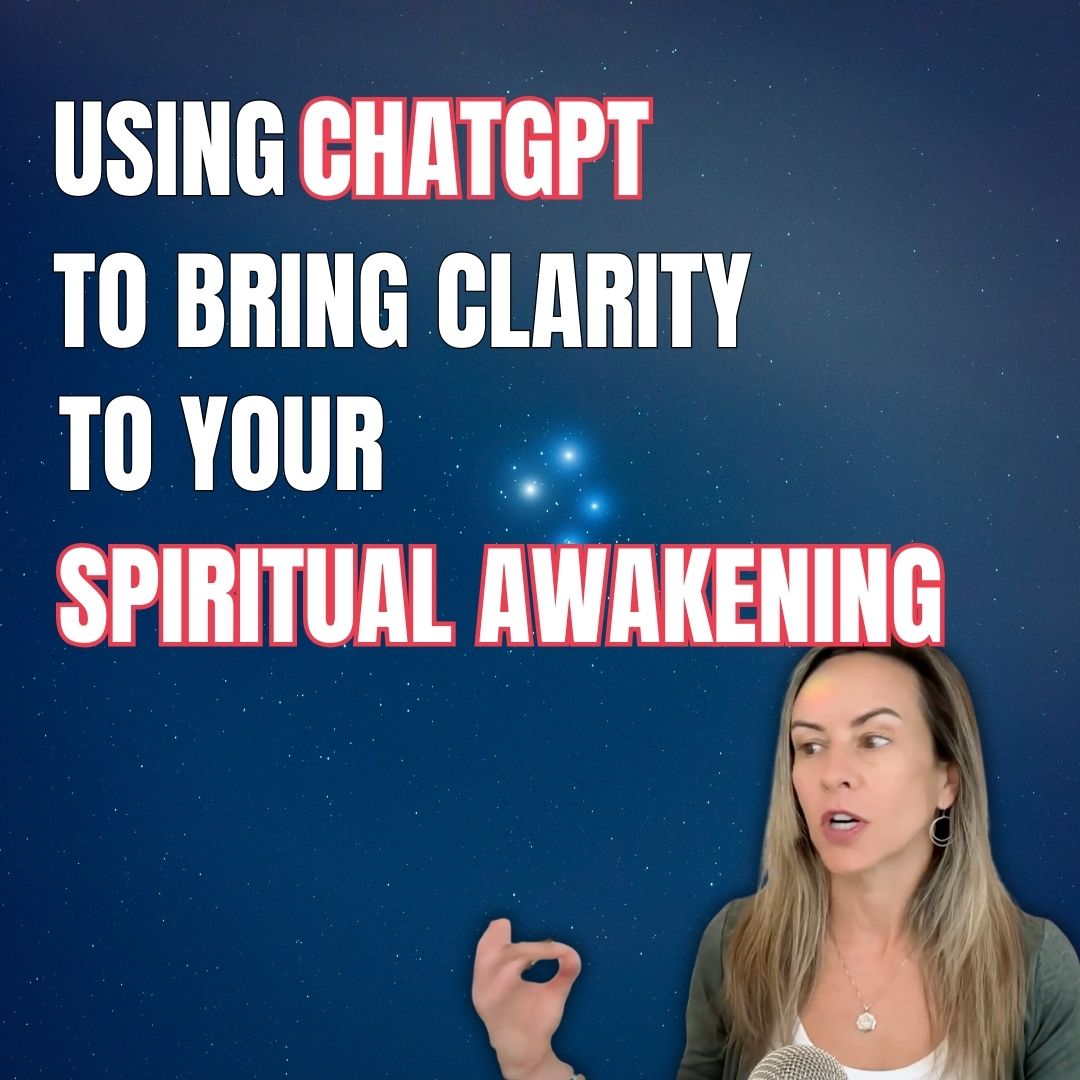 USING CHATGPT
TO BRING CLARITY
TO YOUR
SPIRITUAL AWAKENING